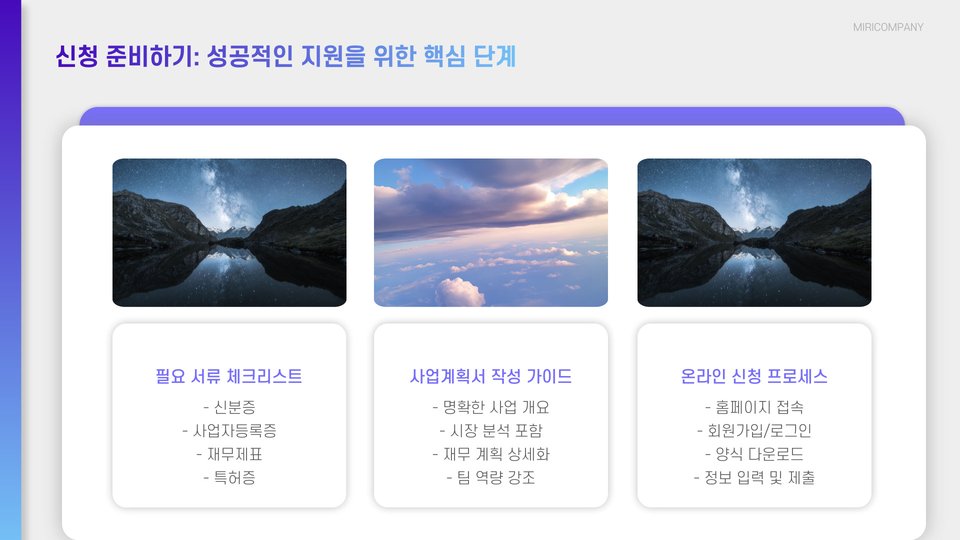 MIRICOMPANY

신청 준비하기: 성공적인 지원을 위한 핵심 단계

필요 서류 체크리스트
- 신분증
- 사업자등록증
- 재무제표
- 특허증

사업계획서 작성 가이드
- 명확한 사업 개요
- 시장 분석 포함
- 재무 계획 상세화
- 팀 역량 강조

온라인 신청 프로세스
- 홈페이지 접속
- 회원가입/로그인
- 양식 다운로드
- 정보 입력 및 제출